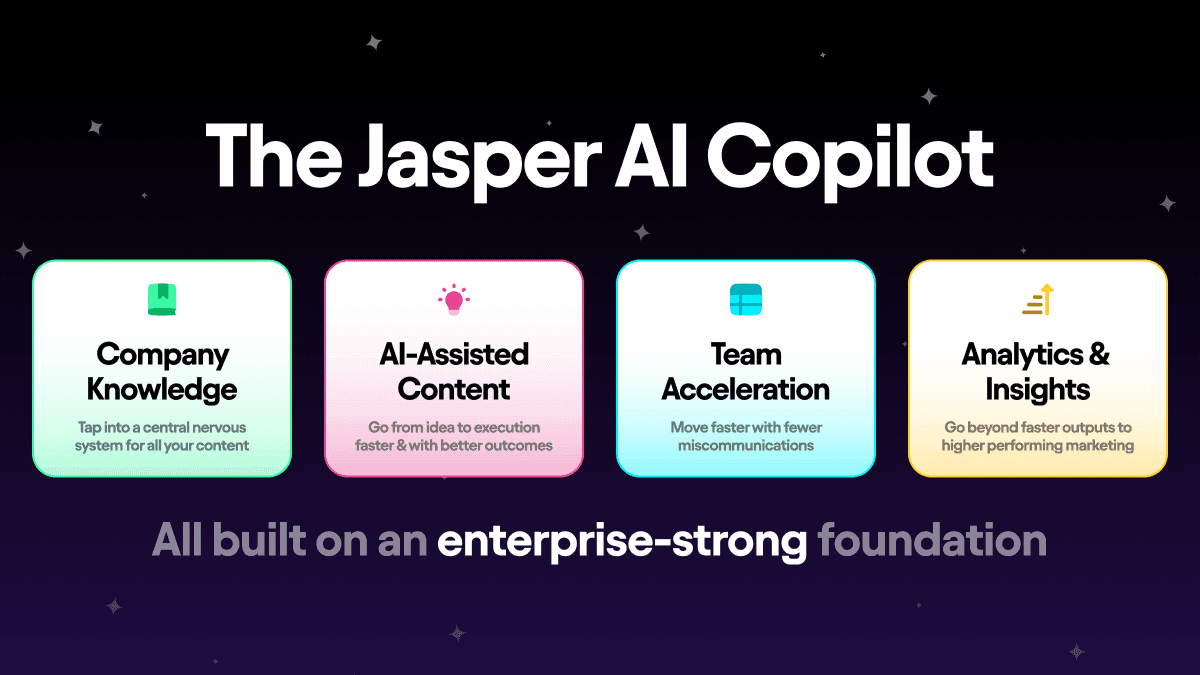 The Jasper AI Copilot

Company Knowledge

Tap into a central nervous system for all your content

AI-Assisted Content

Go from idea to execution faster & with better outcomes

Team Acceleration

Move faster with fewer miscommunications

Analytics & Insights

Go beyond faster outputs to higher performing marketing

All built on an enterprise-strong foundation